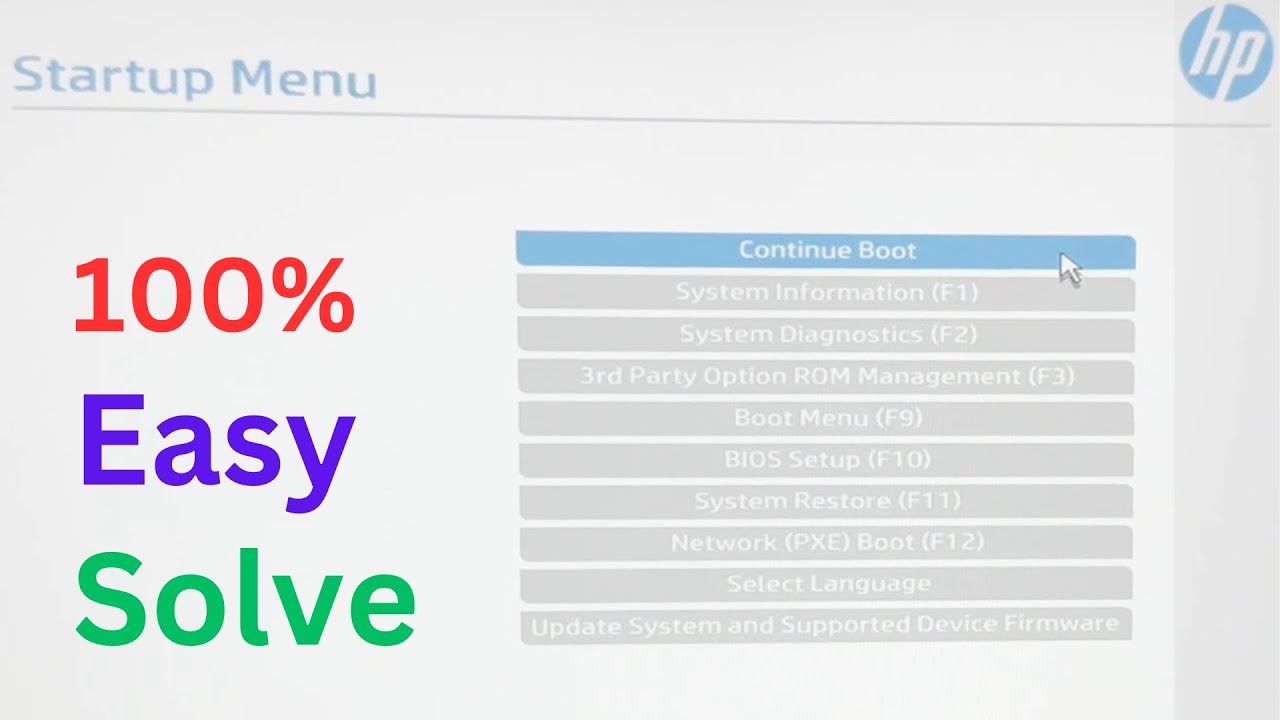 Startup Menu

hp

100%
Easy
Solve

Continue Boot
System Information (F1)
System Diagnostics (F2)
3rd Party Option ROM Management (F3)
Boot Menu (F9)
BIOS Setup (F10)
System Restore (F11)
Network (PXE) Boot (F12)
Select Language
Update System and Supported Device Firmware